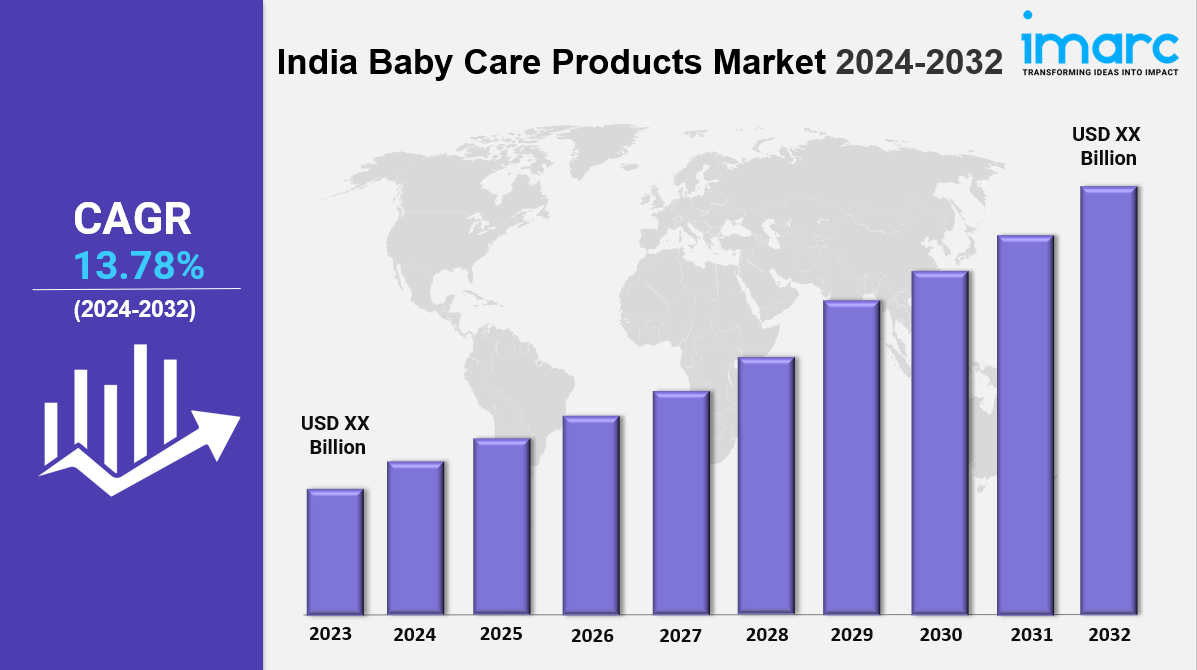 India Baby Care Products Market 2024-2032

imarc
TRANSFORMING IDEAS INTO IMPACT

CAGR
13.78%
(2024-2032)

USD XX Billion

USD XX Billion

2023
2024
2025
2026
2027
2028
2029
2030
2031
2032